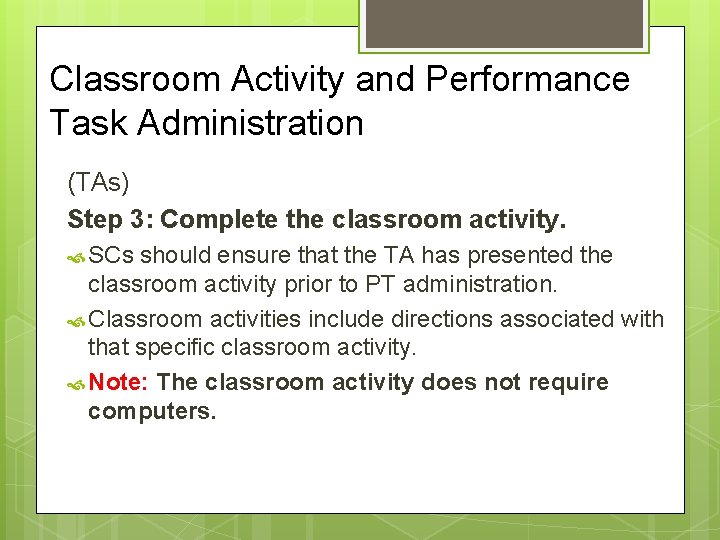 Classroom Activity and Performance Task Administration

(TAs)

Step 3: Complete the classroom activity.

SCs should ensure that the TA has presented the classroom activity prior to PT administration.

Classroom activities include directions associated with that specific classroom activity.

Note: The classroom activity does not require computers.